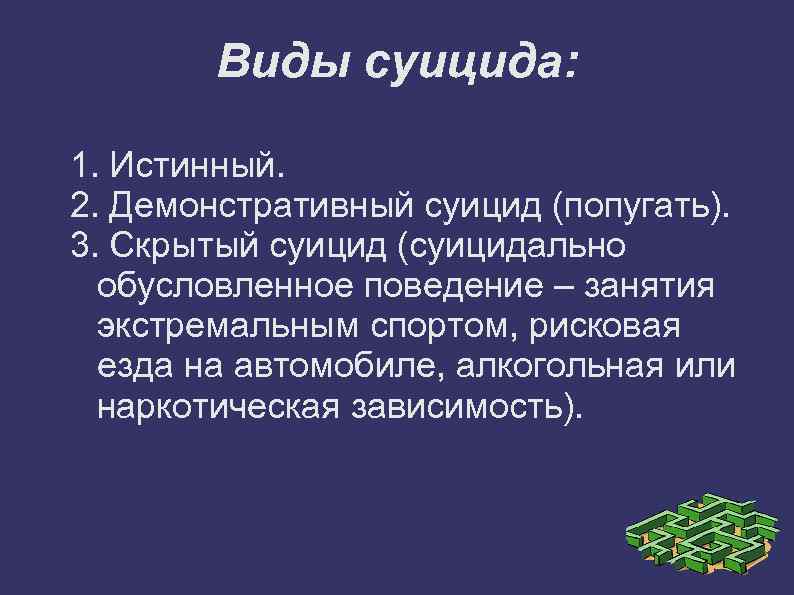 Виды суицида:

1. Истинный.
2. Демонстративный суицид (попугать).
3. Скрытый суицид (суицидально обусловленное поведение – занятия экстремальным спортом, рисковая езда на автомобиле, алкогольная или наркотическая зависимость).